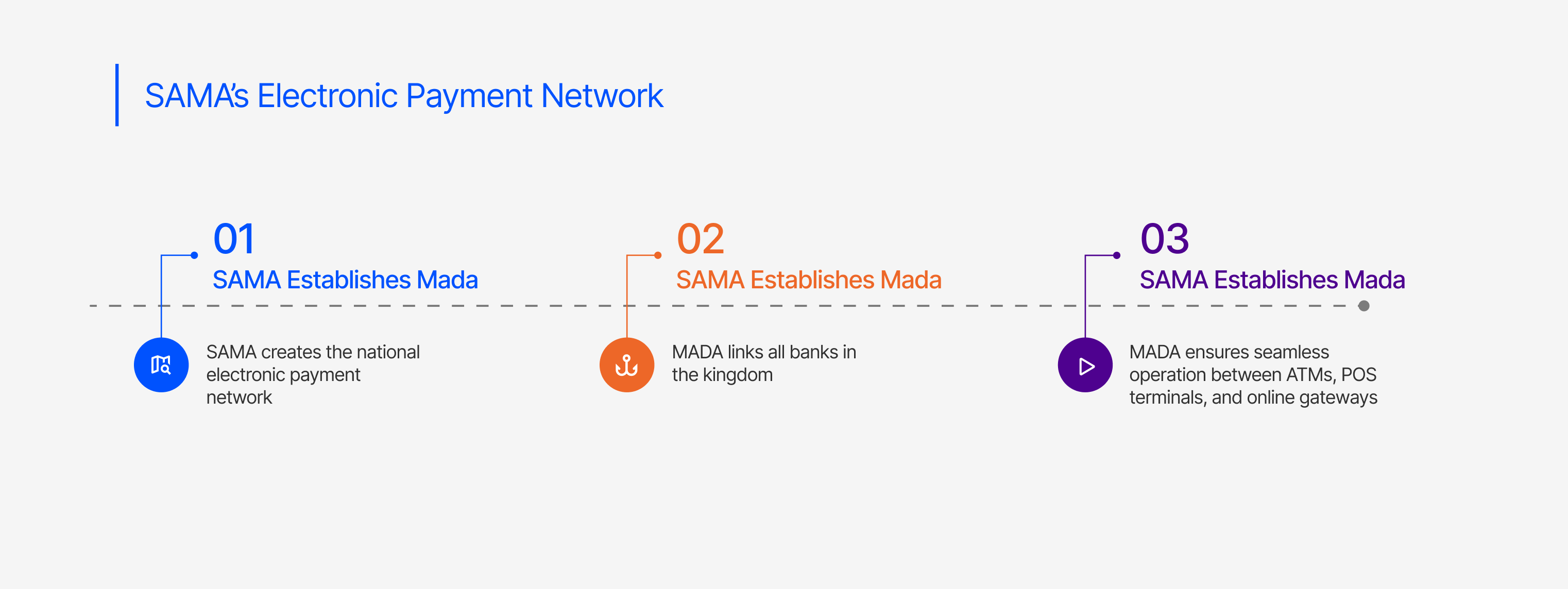 SAMA's Electronic Payment Network

01
SAMA Establishes Mada

SAMA creates the national electronic payment network

02
SAMA Establishes Mada

MADA links all banks in the kingdom

03
SAMA Establishes Mada

MADA ensures seamless operation between ATMs, POS terminals, and online gateways